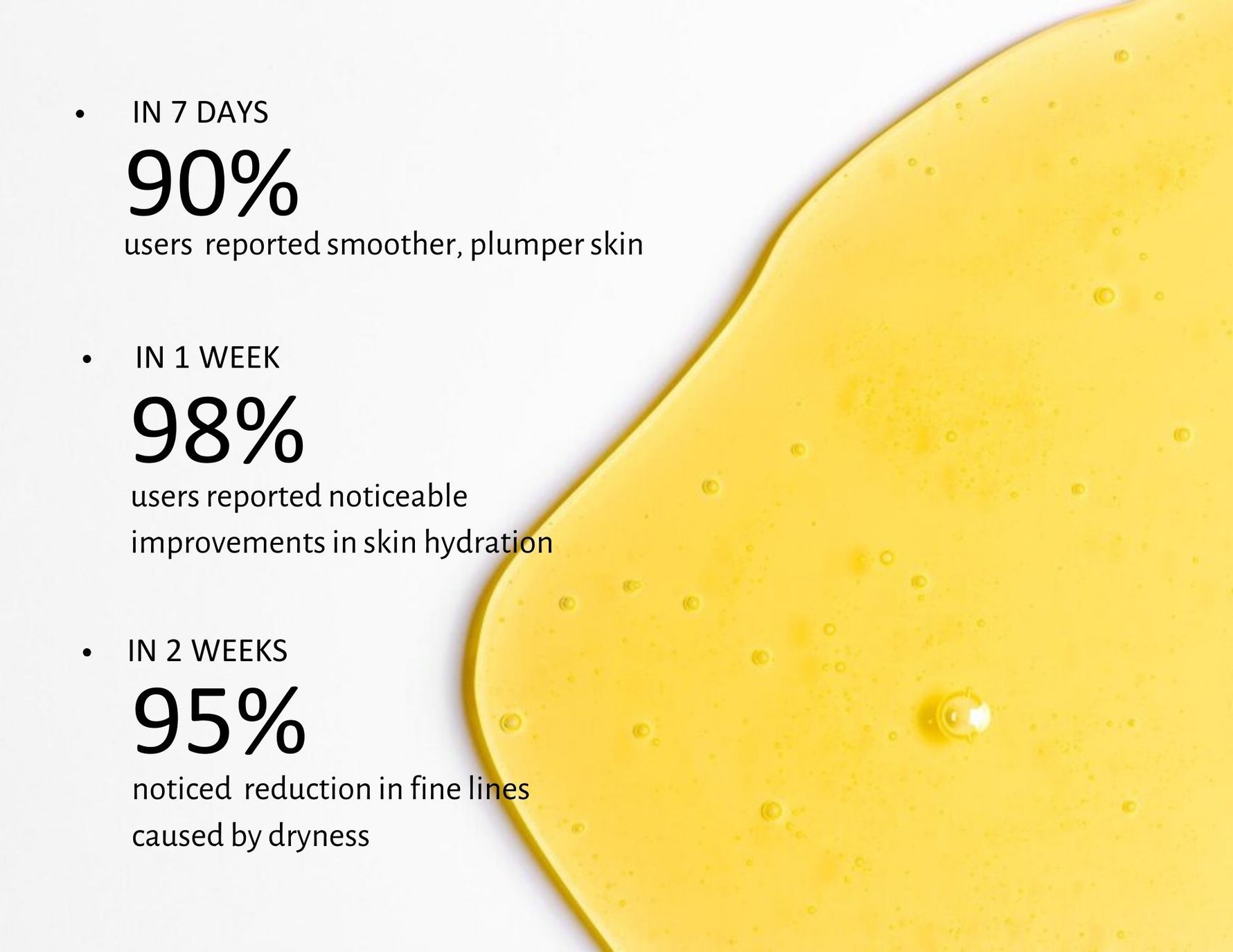 • IN 7 DAYS

90%

users reported smoother, plumper skin

• IN 1 WEEK

98%

users reported noticeable improvements in skin hydration

• IN 2 WEEKS

95%

noticed reduction in fine lines caused by dryness